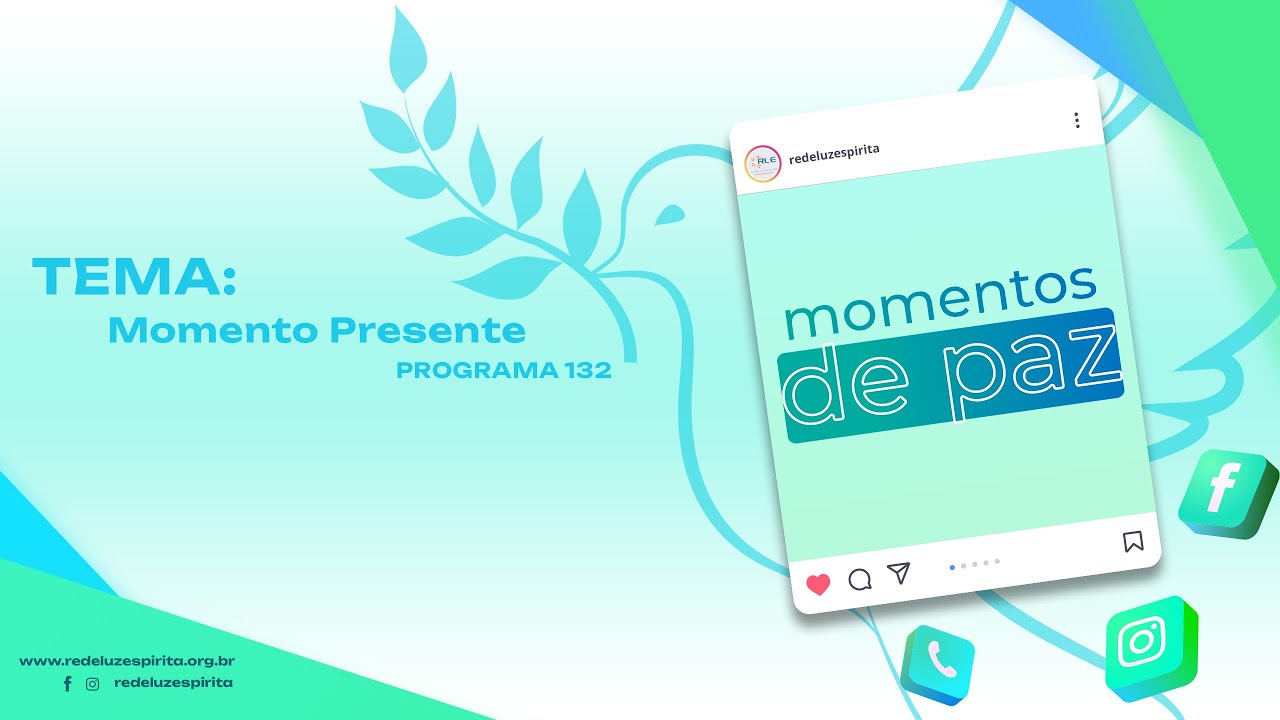 TEMA:
Momento Presente
PROGRAMA 132

RLE
redeluzespirita

momentos
de paz

f

www.redeluzespirita.org.br
redeluzespirita